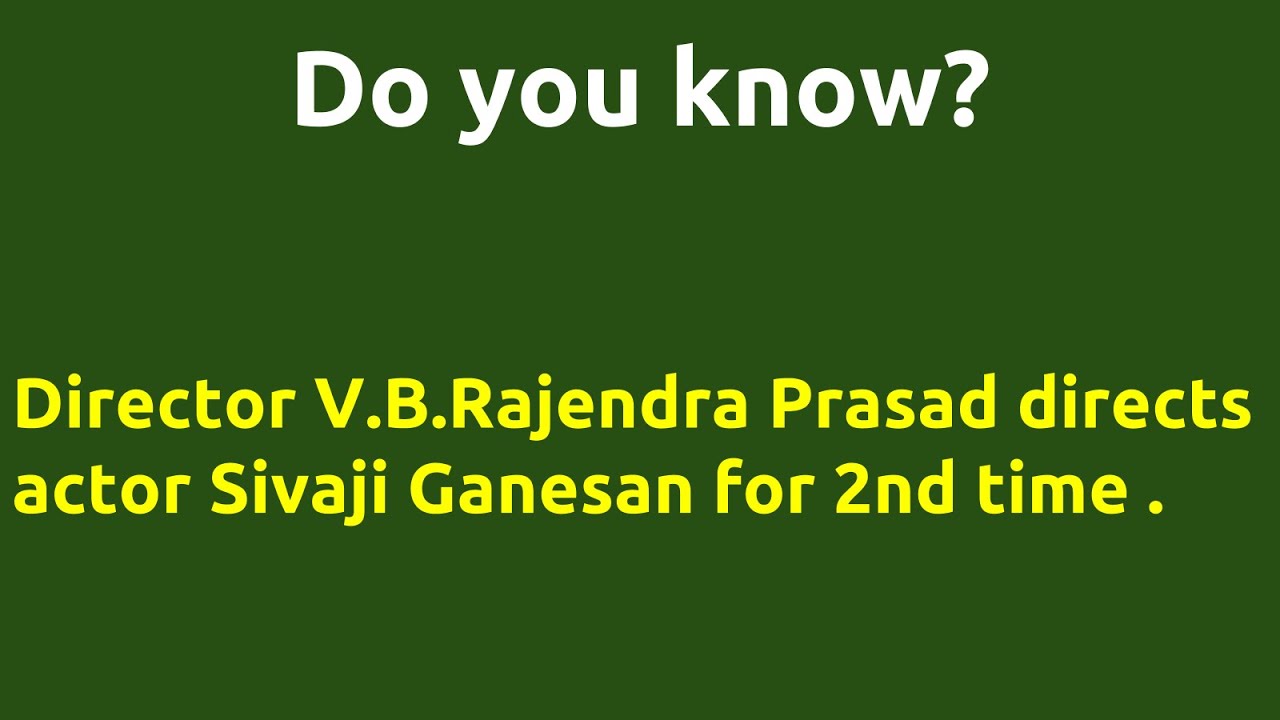 Do you know?

Director V.B.Rajendra Prasad directs actor Sivaji Ganesan for 2nd time .